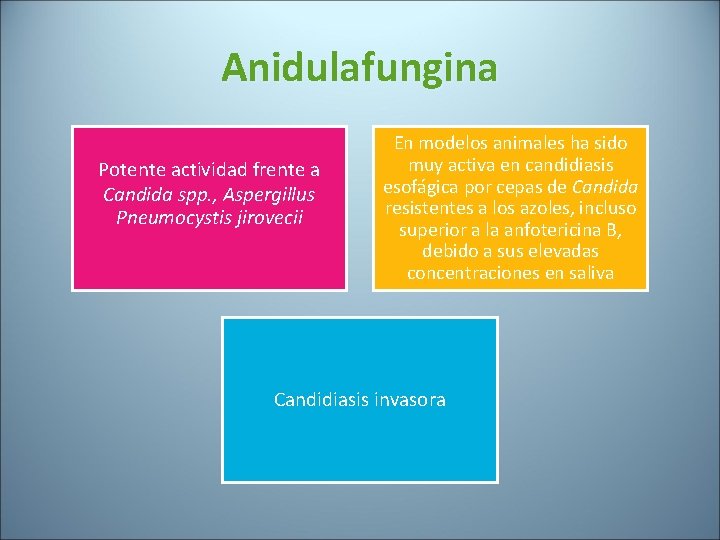 Anidulafungina

Potente actividad frente a Candida spp., Aspergillus Pneumocystis jirovecii

En modelos animales ha sido muy activa en candidiasis esofágica por cepas de Candida resistentes a los azoles, incluso superior a la anfotericina B, debido a sus elevadas concentraciones en saliva

Candidiasis invasora